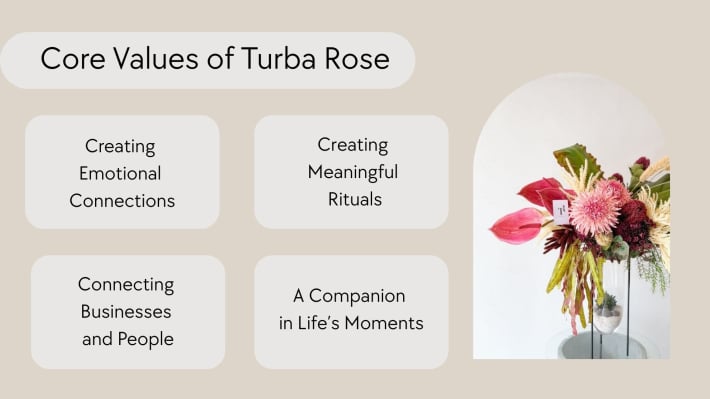 Core Values of Turba Rose

Creating Emotional Connections

Creating Meaningful Rituals

Connecting Businesses and People

A Companion in Life's Moments